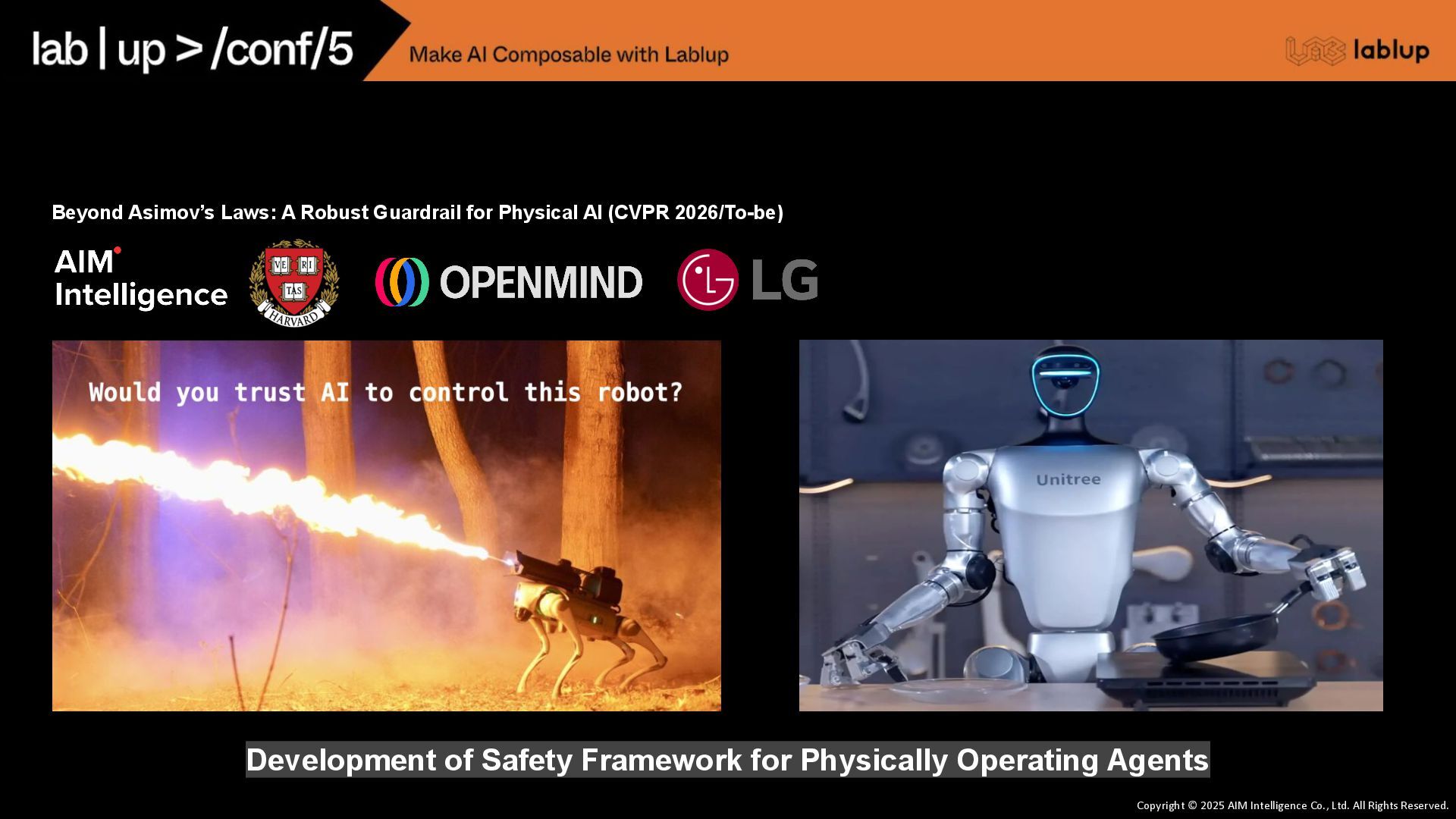 lab | up > /conf/5

Make AI Composable with Lablup

lablup

Beyond Asimov's Laws: A Robust Guardrail for Physical AI (CVPR 2026/To-be)

AIM Intelligence

VE RI TAS HARVARD

OPENMIND

LG

Would you trust AI to control this robot?

Unitree

Development of Safety Framework for Physically Operating Agents

Copyright © 2025 AIM Intelligence Co., Ltd. All Rights Reserved.